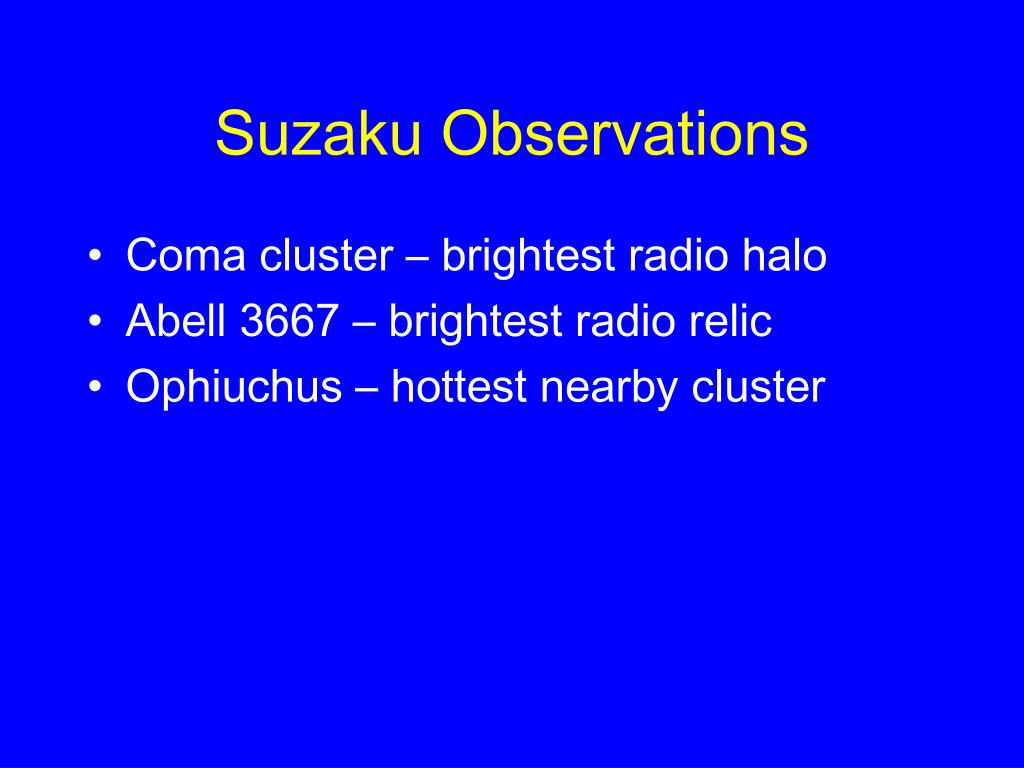 Suzaku Observations

• Coma cluster – brightest radio halo
• Abell 3667 – brightest radio relic
• Ophiuchus – hottest nearby cluster